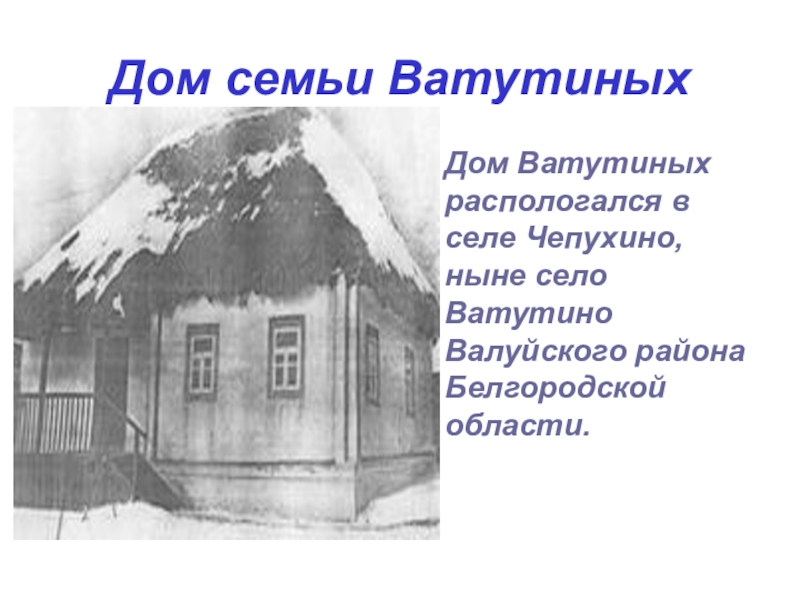 Дом семьи Ватутиных

Дом Ватутиных распологался в селе Чепухино, ныне село Ватутино Валуйского района Белгородской области.